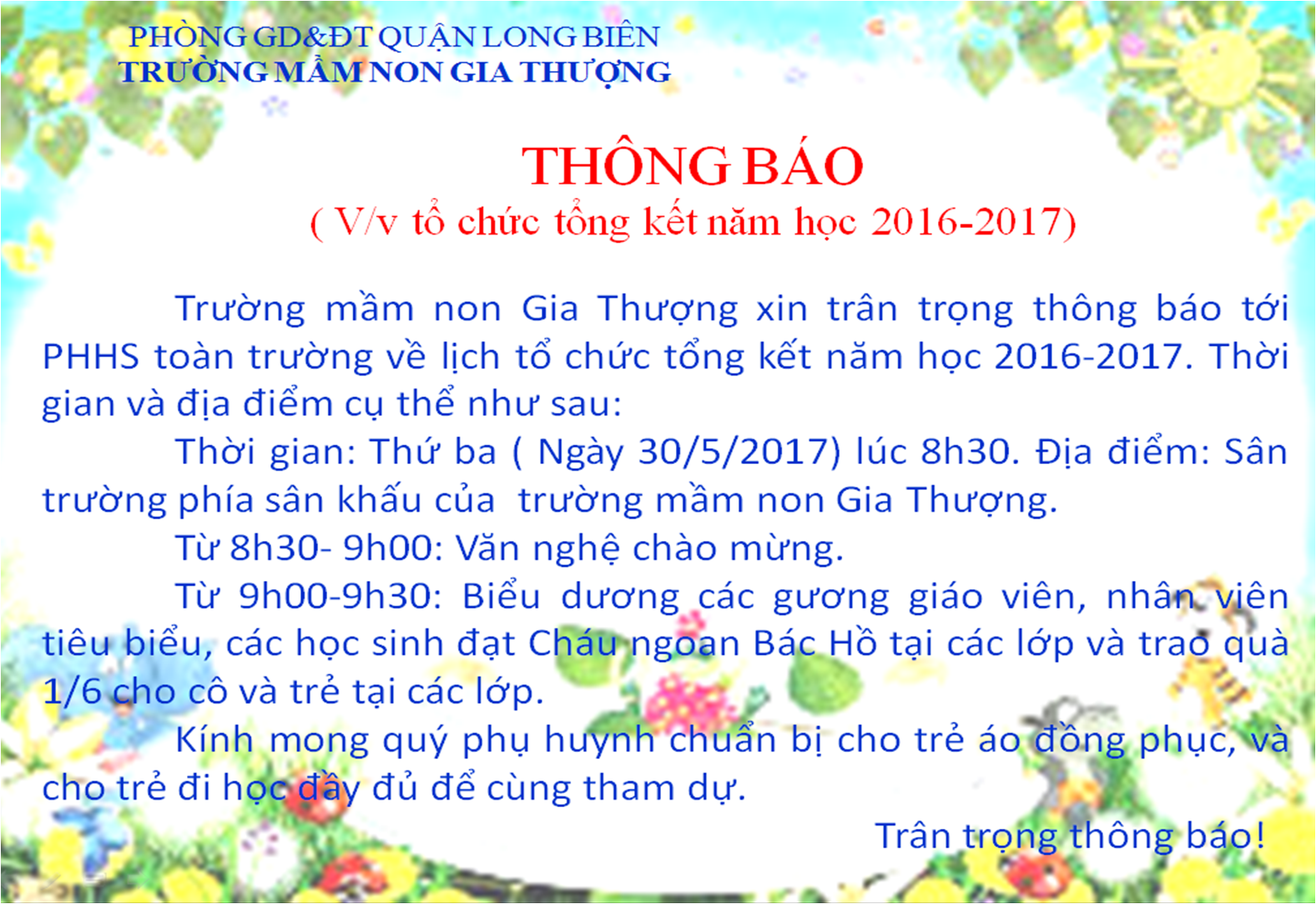 PHÒNG GD&ĐT QUẬN LONG BIÊN
TRƯỜNG MẦM NON GIA THƯỢNG

THÔNG BÁO
( V/v tổ chức tổng kết năm học 2016-2017)

Trường mầm non Gia Thượng xin trân trọng thông báo tới PHHS toàn trường về lịch tổ chức tổng kết năm học 2016-2017. Thời gian và địa điểm cụ thể như sau:

Thời gian: Thứ ba ( Ngày 30/5/2017) lúc 8h30. Địa điểm: Sân trường phía sân khấu của trường mầm non Gia Thượng.

Từ 8h30- 9h00: Văn nghệ chào mừng.

Từ 9h00-9h30: Biểu dương các gương giáo viên, nhân viên tiêu biểu, các học sinh đạt Cháu ngoan Bác Hồ tại các lớp và trao quà 1/6 cho cô và trẻ tại các lớp.

Kính mong quý phụ huynh chuẩn bị cho trẻ áo đồng phục, và cho trẻ đi học đầy đủ để cùng tham dự.

Trân trọng thông báo!